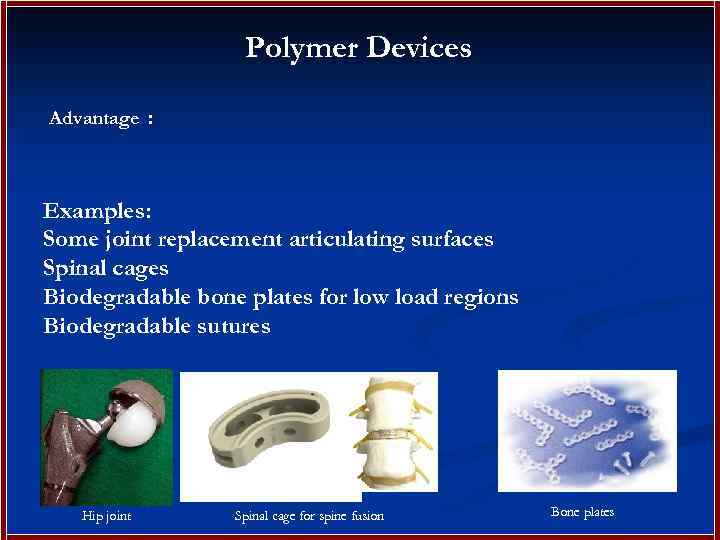 Polymer Devices

Advantage :

Examples:
Some joint replacement articulating surfaces
Spinal cages
Biodegradable bone plates for low load regions
Biodegradable sutures

Hip joint

Spinal cage for spine fusion

Bone plates